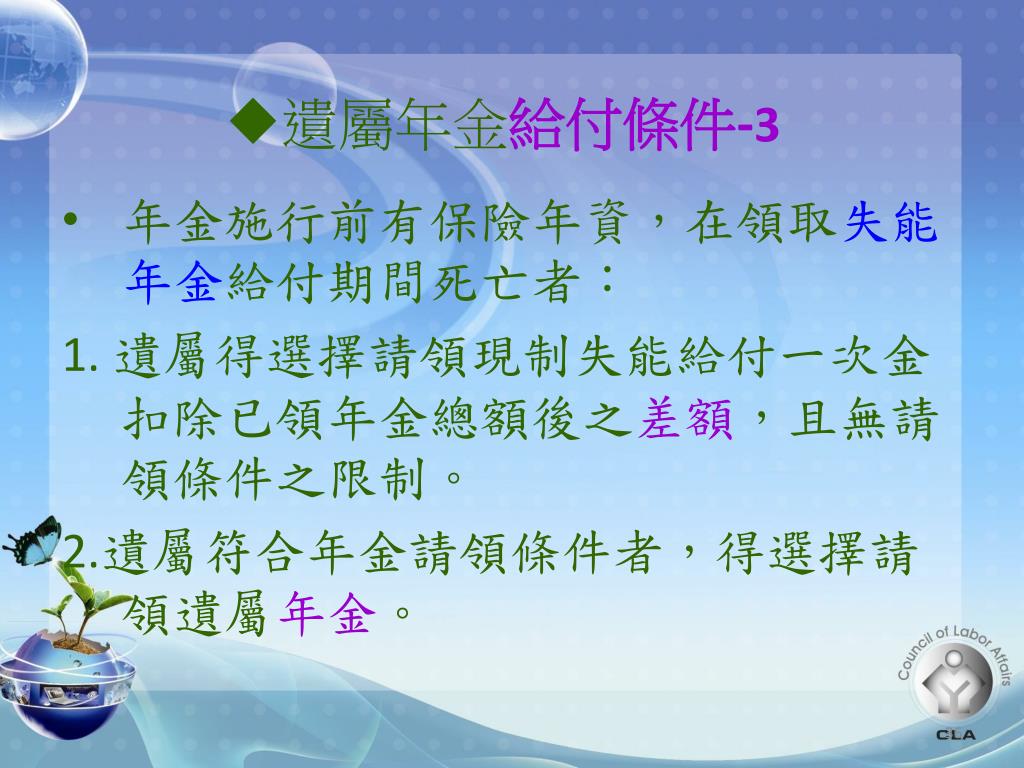 ◆遺屬年金給付條件-3

• 年金施行前有保險年資，在領取失能年金給付期間死亡者：

1. 遺屬得選擇請領現制失能給付一次金扣除已領年金總額後之差額，且無請領條件之限制。

2.遺屬符合年金請領條件者，得選擇請領遺屬年金。

Council of Labor Affairs
CLA